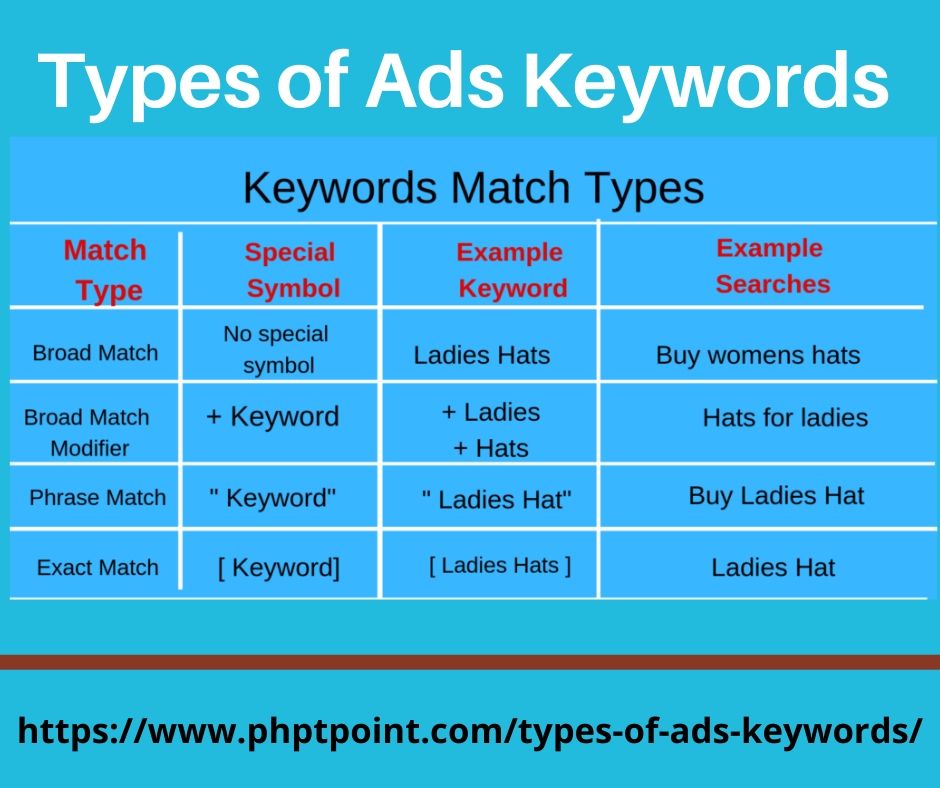 Types of Ads Keywords

Keywords Match Types

| Match Type | Special Symbol | Example Keyword | Example Searches |
|---|---|---|---|
| Broad Match | No special symbol | Ladies Hats | Buy womens hats |
| Broad Match Modifier | + Keyword | + Ladies + Hats | Hats for ladies |
| Phrase Match | " Keyword" | " Ladies Hat" | Buy Ladies Hat |
| Exact Match | [ Keyword] | [ Ladies Hats ] | Ladies Hat |

https://www.phptpoint.com/types-of-ads-keywords/